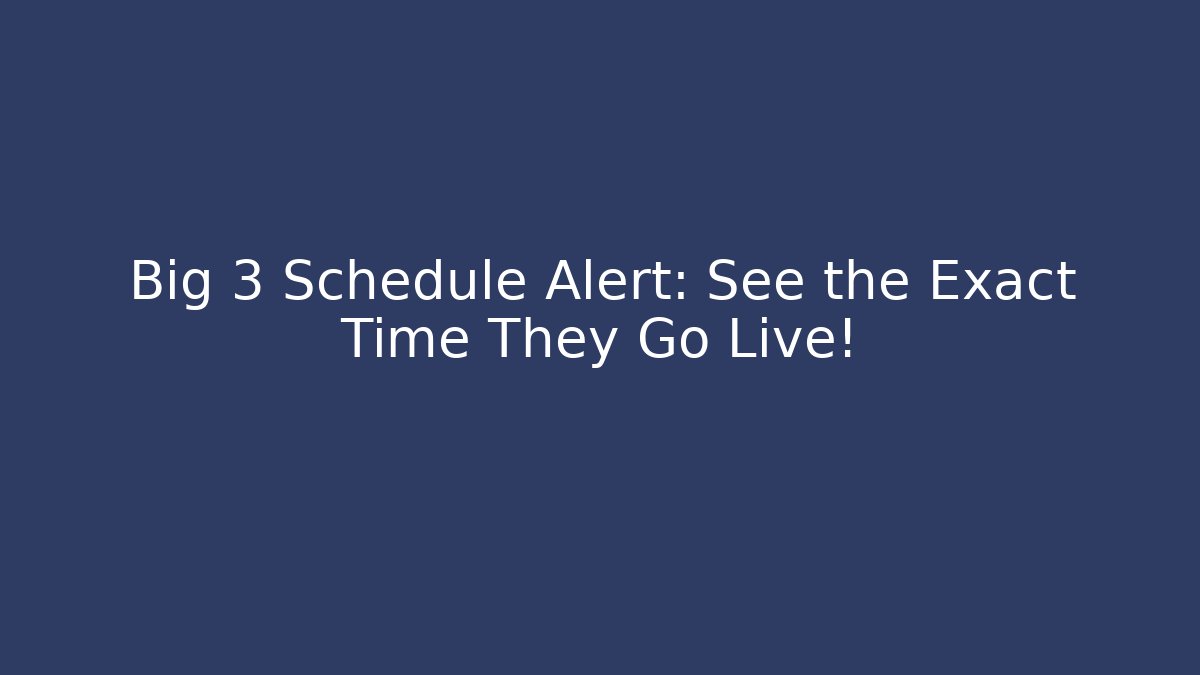 Big 3 Schedule Alert: See the Exact Time They Go Live!